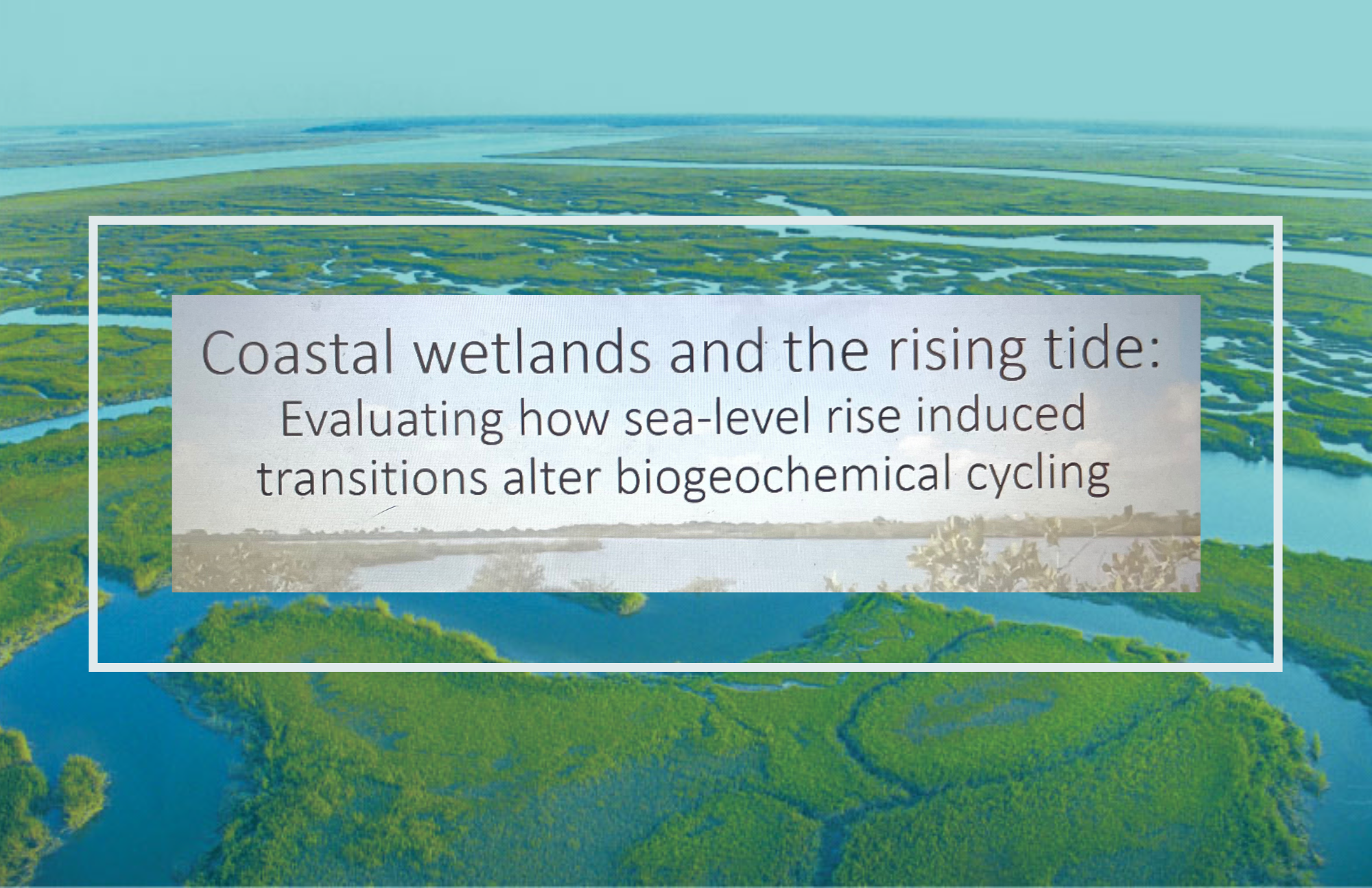 Coastal wetlands and the rising tide:

Evaluating how sea-level rise induced transitions alter biogeochemical cycling